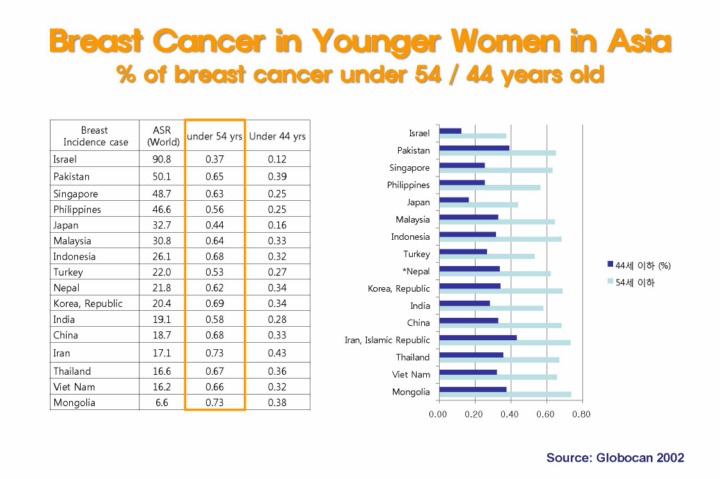 Breast Cancer in Younger Women in Asia
% of breast cancer under 54 / 44 years old

| Breast Incidence case | ASR (World) | under 54 yrs | Under 44 yrs |
|---|---|---|---|
| Israel | 90.8 | 0.37 | 0.12 |
| Pakistan | 50.1 | 0.65 | 0.39 |
| Singapore | 48.7 | 0.63 | 0.25 |
| Philippines | 46.6 | 0.56 | 0.25 |
| Japan | 32.7 | 0.44 | 0.16 |
| Malaysia | 30.8 | 0.64 | 0.33 |
| Indonesia | 26.1 | 0.68 | 0.32 |
| Turkey | 22.0 | 0.53 | 0.27 |
| Nepal | 21.8 | 0.62 | 0.34 |
| Korea, Republic | 20.4 | 0.69 | 0.34 |
| India | 19.1 | 0.58 | 0.28 |
| China | 18.7 | 0.68 | 0.33 |
| Iran | 17.1 | 0.73 | 0.43 |
| Thailand | 16.6 | 0.67 | 0.36 |
| Viet Nam | 16.2 | 0.66 | 0.32 |
| Mongolia | 6.6 | 0.73 | 0.38 |

Israel
Pakistan
Singapore
Philippines
Japan
Malaysia
Indonesia
Turkey
*Nepal
Korea, Republic
India
China
Iran, Islamic Republic
Thailand
Viet Nam
Mongolia

0.00 0.20 0.40 0.60 0.80

44세 이하 (%)
54세 이하

Source: Globocan 2002